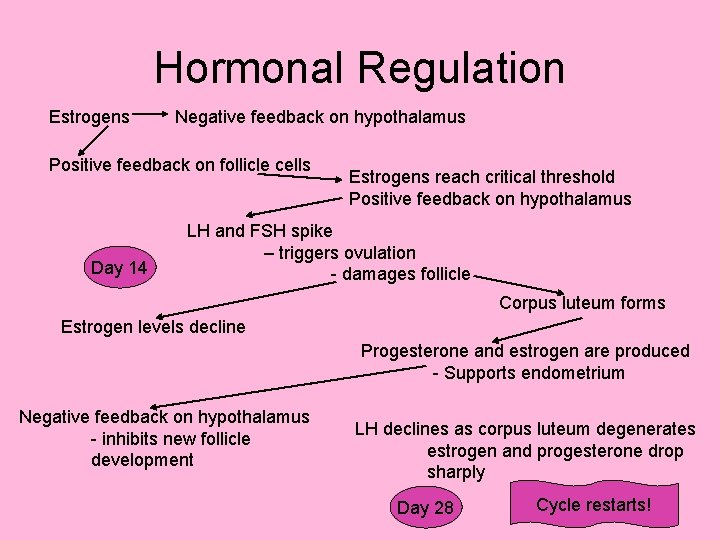 Hormonal Regulation

Estrogens

Negative feedback on hypothalamus

Positive feedback on follicle cells

Estrogens reach critical threshold

Positive feedback on hypothalamus

LH and FSH spike

– triggers ovulation

- damages follicle

Day 14

Corpus luteum forms

Estrogen levels decline

Progesterone and estrogen are produced

- Supports endometrium

Negative feedback on hypothalamus

- inhibits new follicle development

LH declines as corpus luteum degenerates

estrogen and progesterone drop sharply

Day 28

Cycle restarts!